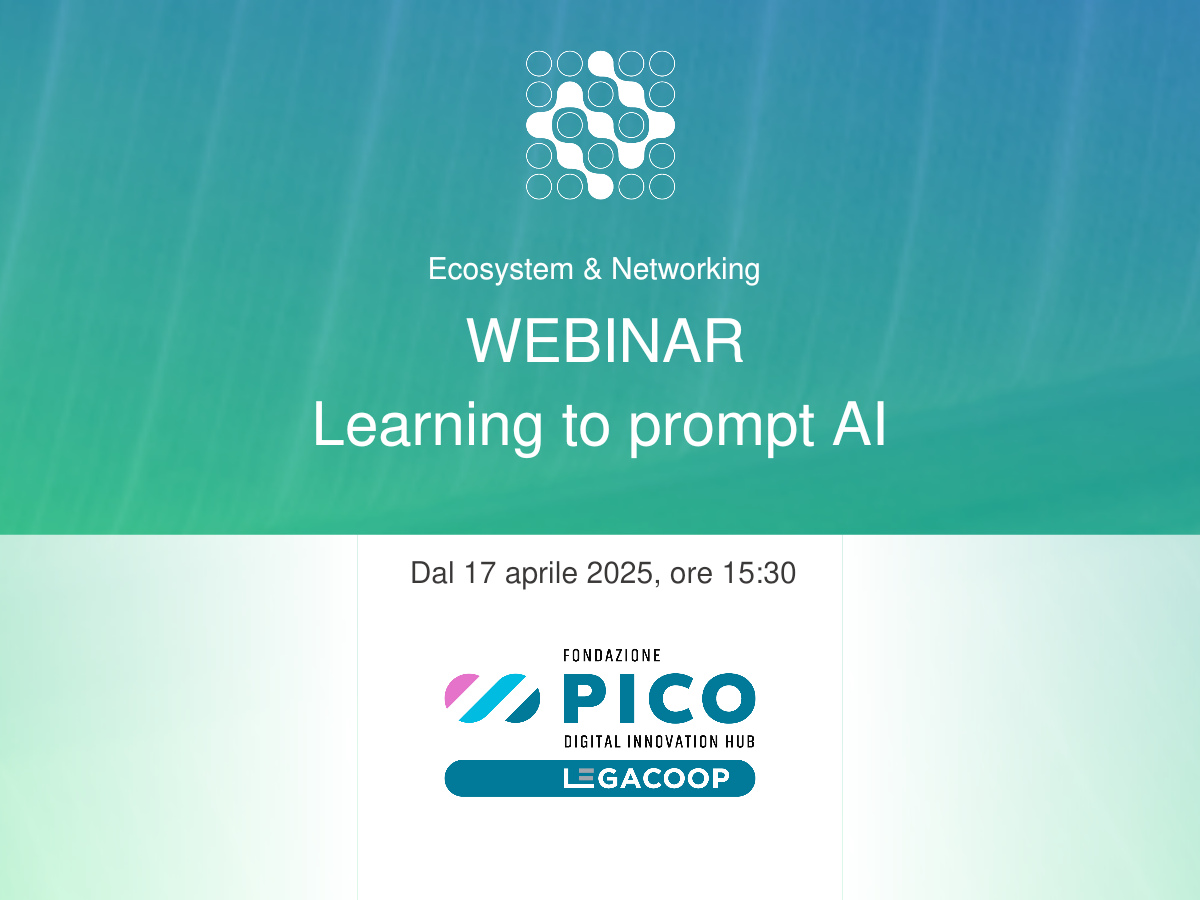 Ecosystem & Networking

WEBINAR
Learning to prompt AI

Dal 17 aprile 2025, ore 15:30

FONDAZIONE
PICO
DIGITAL INNOVATION HUB
LEGACOOP